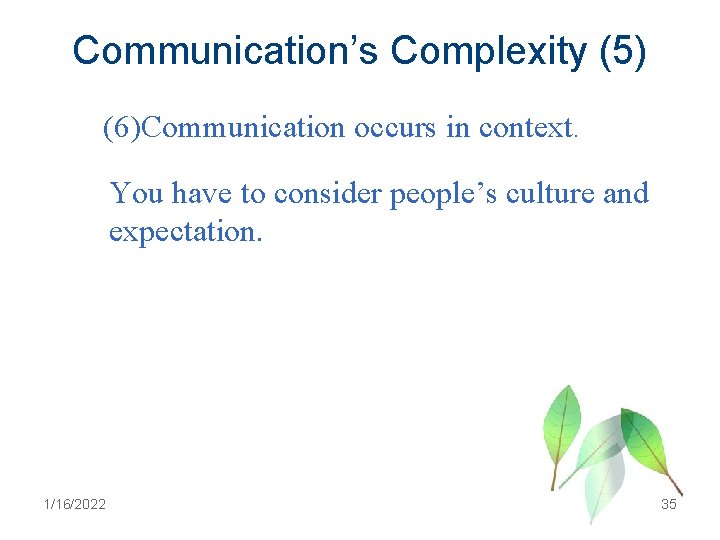 Communication’s Complexity (5)

(6)Communication occurs in context.

You have to consider people’s culture and expectation.

1/16/2022

35